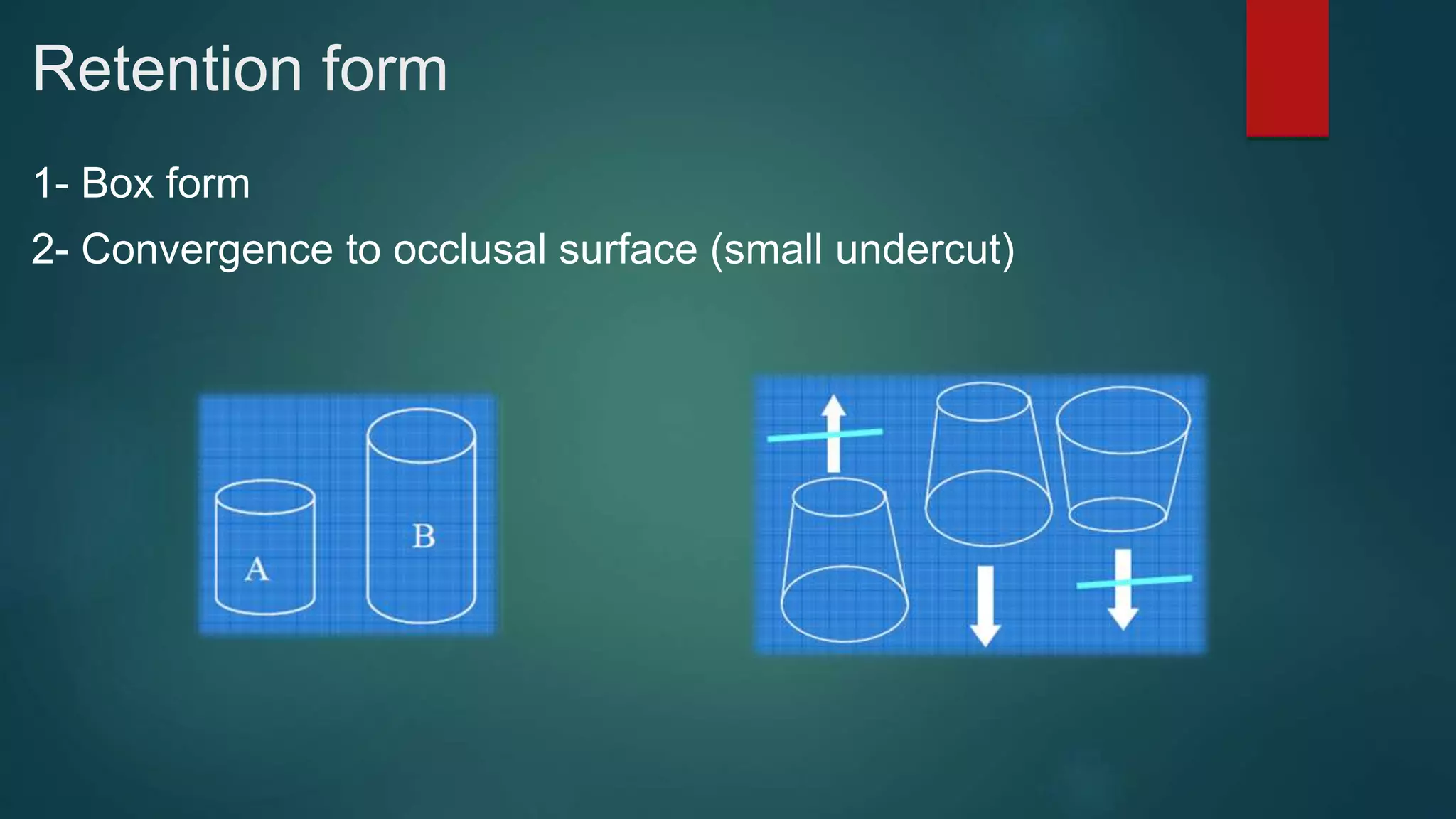 Retention form

1- Box form

2- Convergence to occlusal surface (small undercut)

A

B